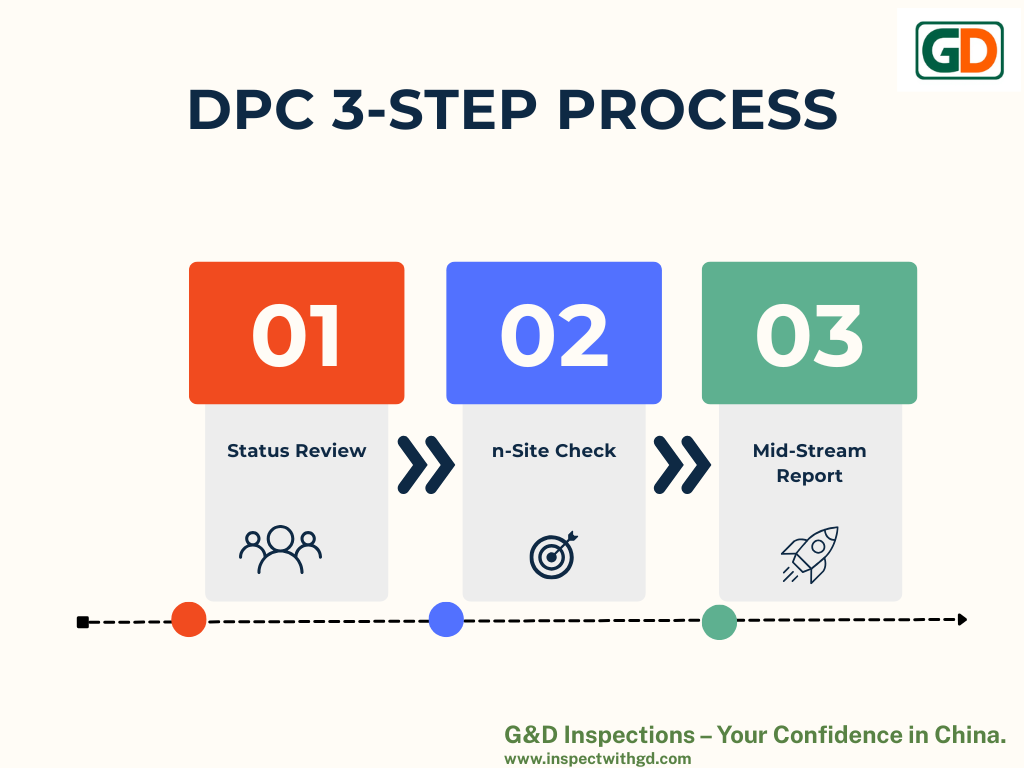 GD

DPC 3-STEP PROCESS

01

Status Review

02

n-Site Check

03

Mid-Stream Report

G&D Inspections – Your Confidence in China.
www.inspectwithgd.com